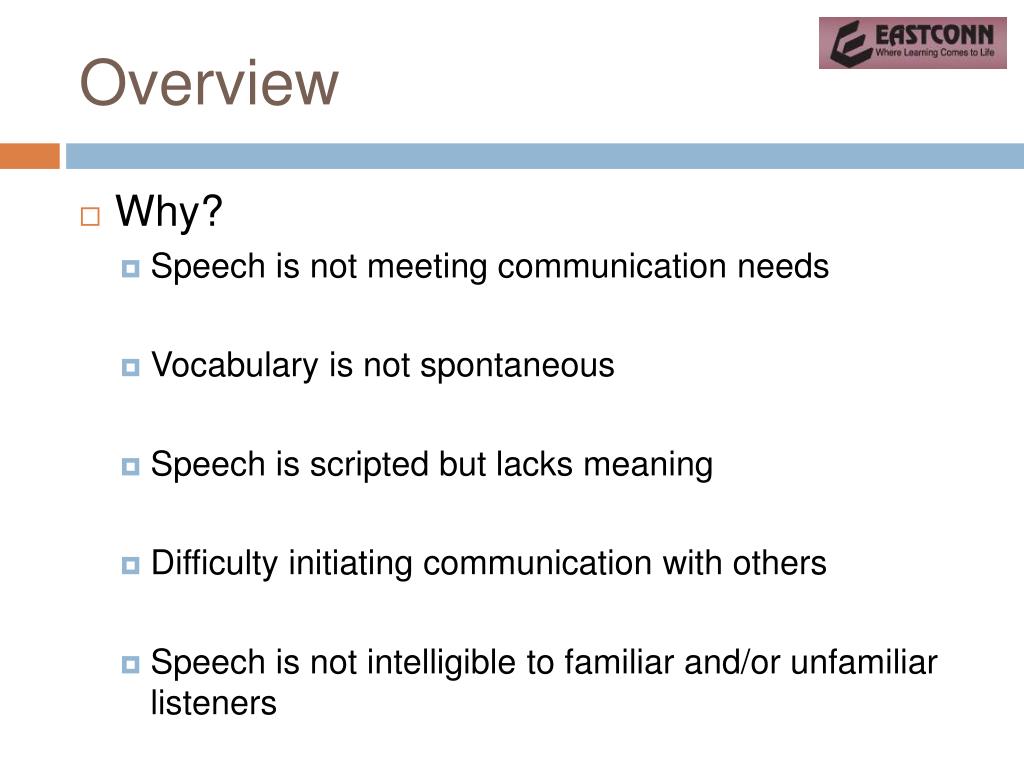 Overview

EASTCONN
Where Learning Comes to Life

Why?

Speech is not meeting communication needs

Vocabulary is not spontaneous

Speech is scripted but lacks meaning

Difficulty initiating communication with others

Speech is not intelligible to familiar and/or unfamiliar listeners